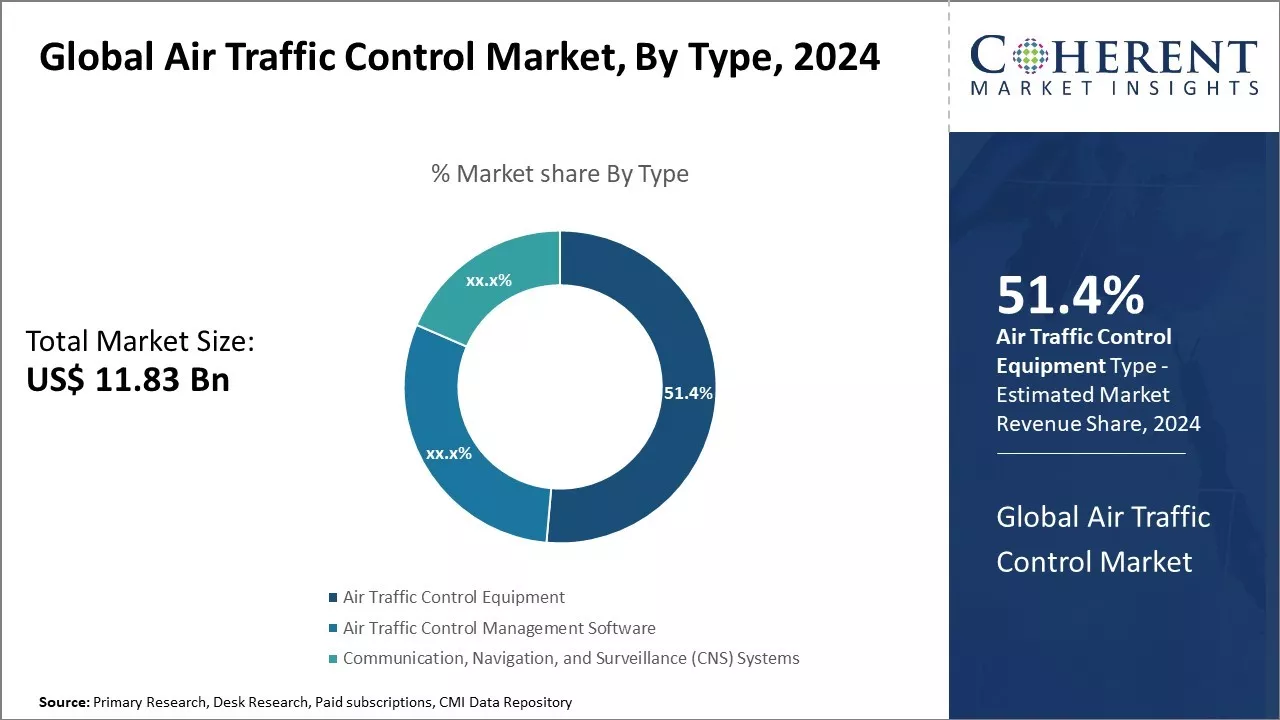 Global Air Traffic Control Market, By Type, 2024

COHERENT
MARKET INSIGHTS

% Market share By Type

Total Market Size:
US$ 11.83 Bn

xx.x%

51.4%

xx.x%

Air Traffic Control Equipment
Air Traffic Control Management Software
Communication, Navigation, and Surveillance (CNS) Systems

51.4%
Air Traffic Control Equipment Type - Estimated Market Revenue Share, 2024

Global Air Traffic Control Market

Source: Primary Research, Desk Research, Paid subscriptions, CMI Data Repository